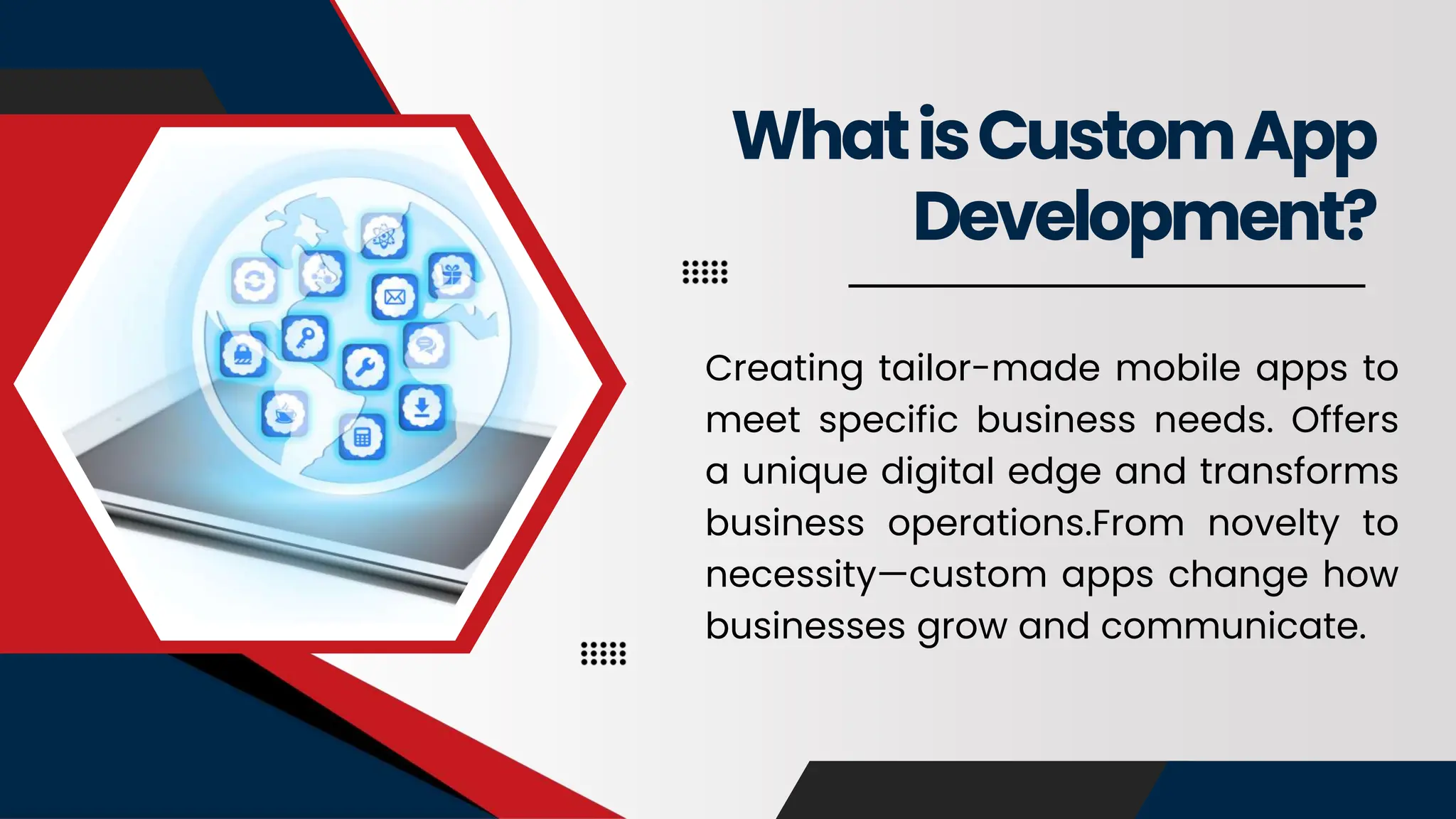 What is Custom App Development?

Creating tailor-made mobile apps to meet specific business needs. Offers a unique digital edge and transforms business operations.From novelty to necessity—custom apps change how businesses grow and communicate.